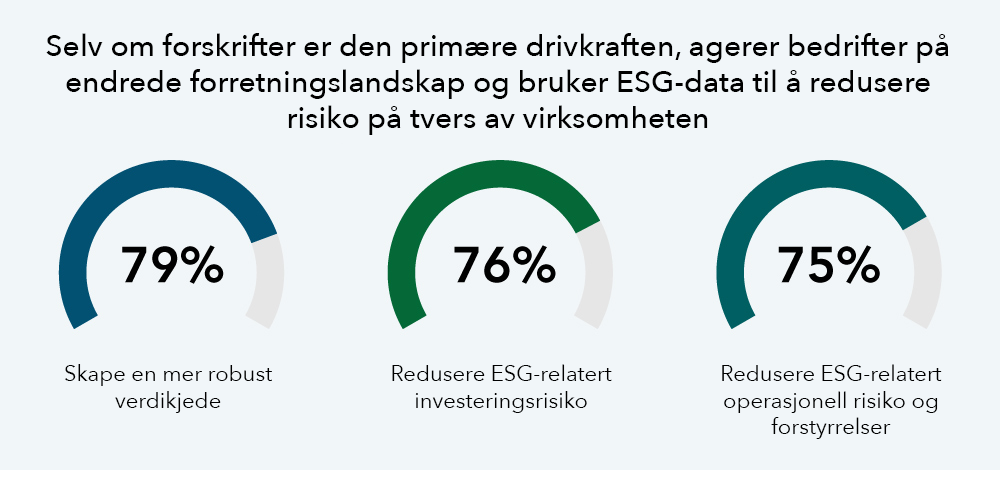 Selv om forskrifter er den primære drivkraften, agerer bedrifter på endrede forretningslandskap og bruker ESG-data til å redusere risiko på tvers av virksomheten

79%

Skape en mer robust verdikjede

76%

Redusere ESG-relatert investeringsrisiko

75%

Redusere ESG-relatert operasjonell risiko og forstyrrelser